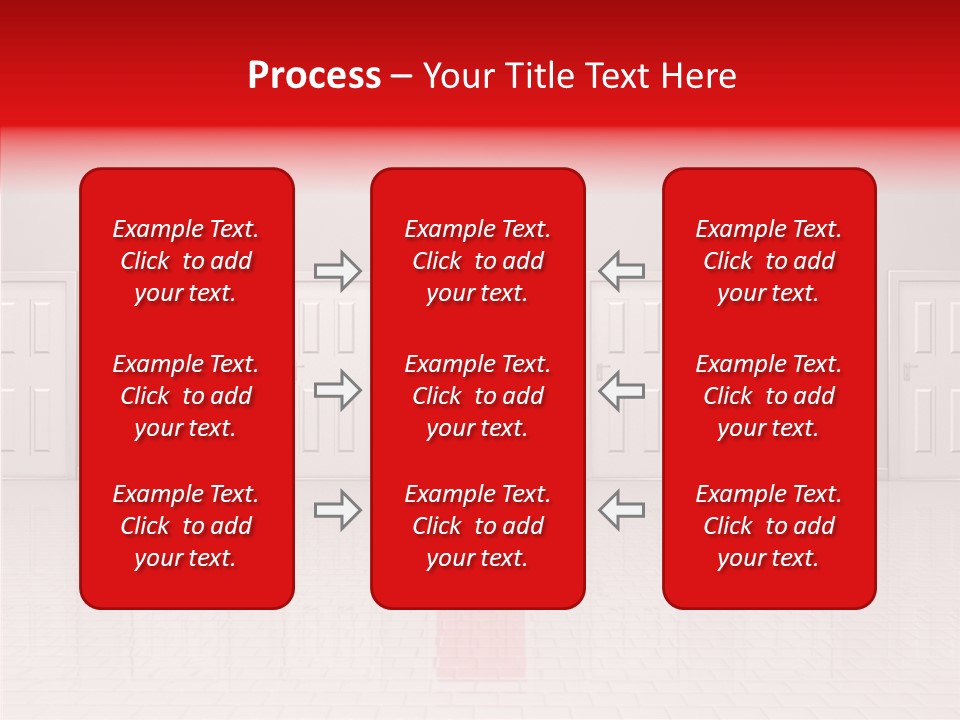 Process – Your Title Text Here

Example Text. Click to add your text.

Example Text. Click to add your text.

Example Text. Click to add your text.

Example Text. Click to add your text.

Example Text. Click to add your text.

Example Text. Click to add your text.

Example Text. Click to add your text.

Example Text. Click to add your text.

Example Text. Click to add your text.